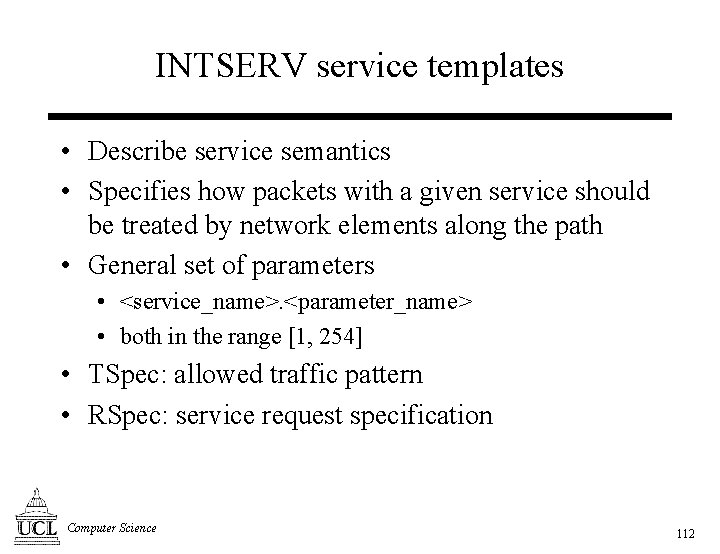 INTSERV service templates

• Describe service semantics
• Specifies how packets with a given service should be treated by network elements along the path
• General set of parameters
 • <service_name>.<parameter_name>
 • both in the range [1, 254]
• TSpec: allowed traffic pattern
• RSpec: service request specification

UCL Computer Science

112